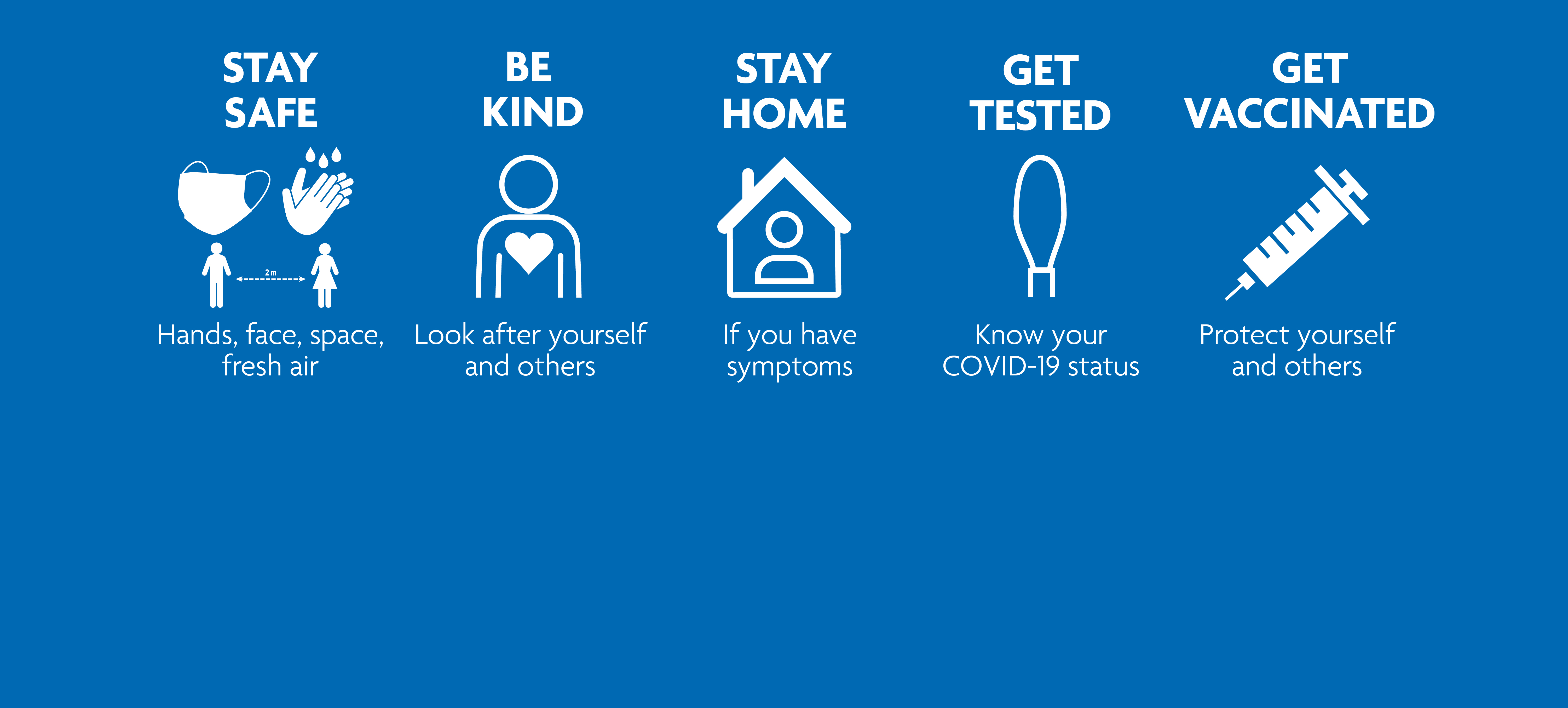 STAY SAFE

2 m

Hands, face, space, fresh air

BE KIND

Look after yourself and others

STAY HOME

If you have symptoms

GET TESTED

Know your COVID-19 status

GET VACCINATED

Protect yourself and others